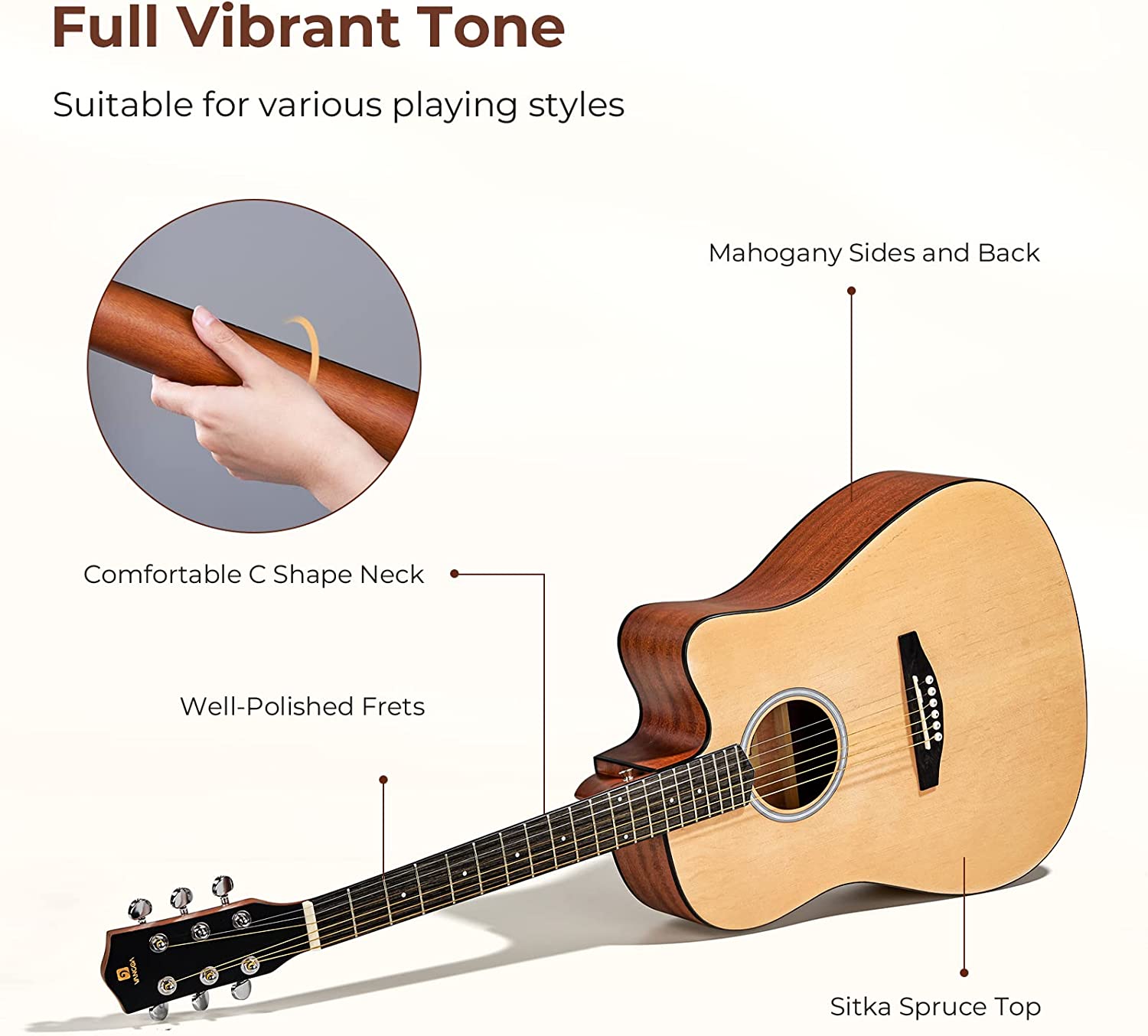 Full Vibrant Tone

Suitable for various playing styles

Mahogany Sides and Back

Comfortable C Shape Neck

Well-Polished Frets

VANGOA

Sitka Spruce Top